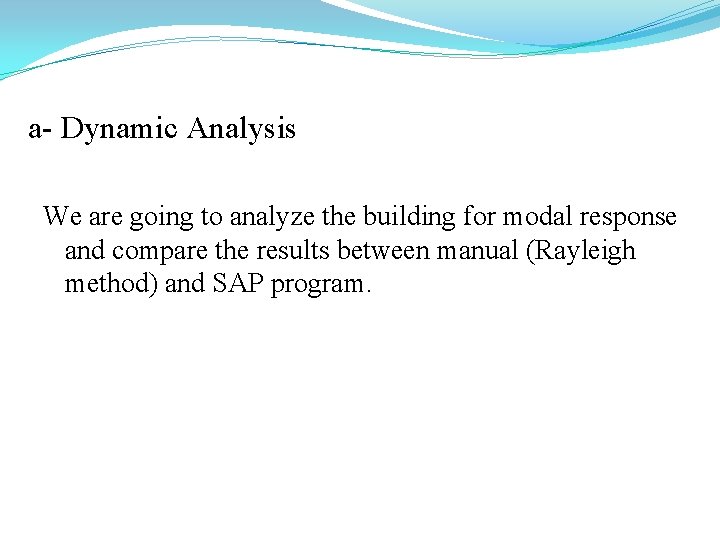 a- Dynamic Analysis

We are going to analyze the building for modal response and compare the results between manual (Rayleigh method) and SAP program.